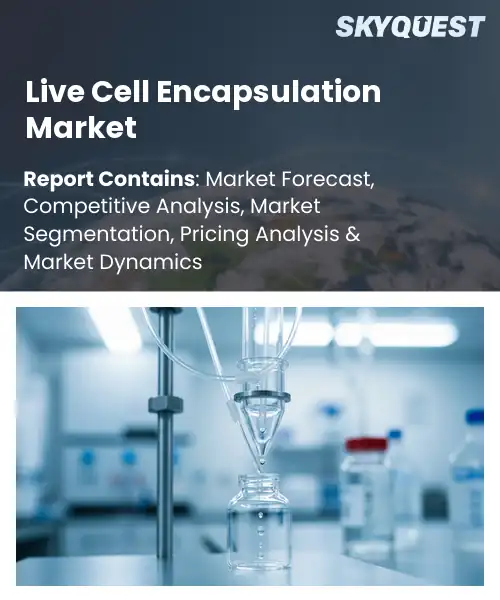 SKYQUEST

Live Cell Encapsulation Market

Report Contains: Market Forecast, Competitive Analysis, Market Segmentation, Pricing Analysis & Market Dynamics